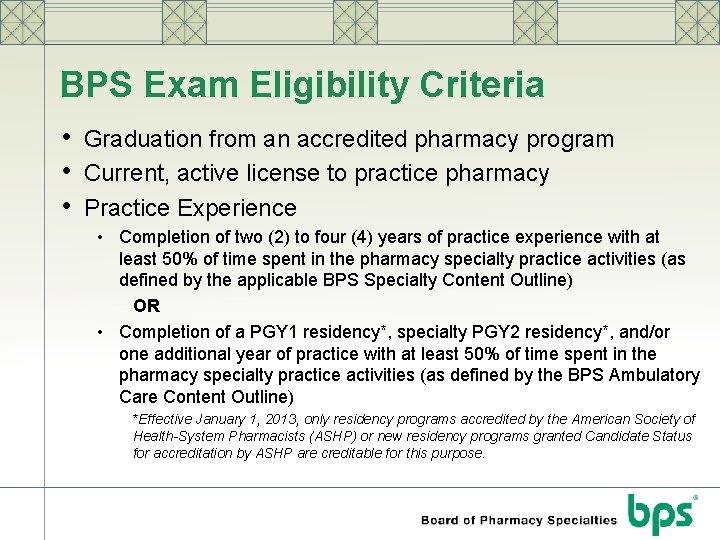 BPS Exam Eligibility Criteria

• Graduation from an accredited pharmacy program
• Current, active license to practice pharmacy
• Practice Experience
  • Completion of two (2) to four (4) years of practice experience with at least 50% of time spent in the pharmacy specialty practice activities (as defined by the applicable BPS Specialty Content Outline)
  OR
  • Completion of a PGY1 residency*, specialty PGY2 residency*, and/or one additional year of practice with at least 50% of time spent in the pharmacy specialty practice activities (as defined by the BPS Ambulatory Care Content Outline)
  *Effective January 1, 2013, only residency programs accredited by the American Society of Health-System Pharmacists (ASHP) or new residency programs granted Candidate Status for accreditation by ASHP are creditable for this purpose.

Board of Pharmacy Specialties bps®